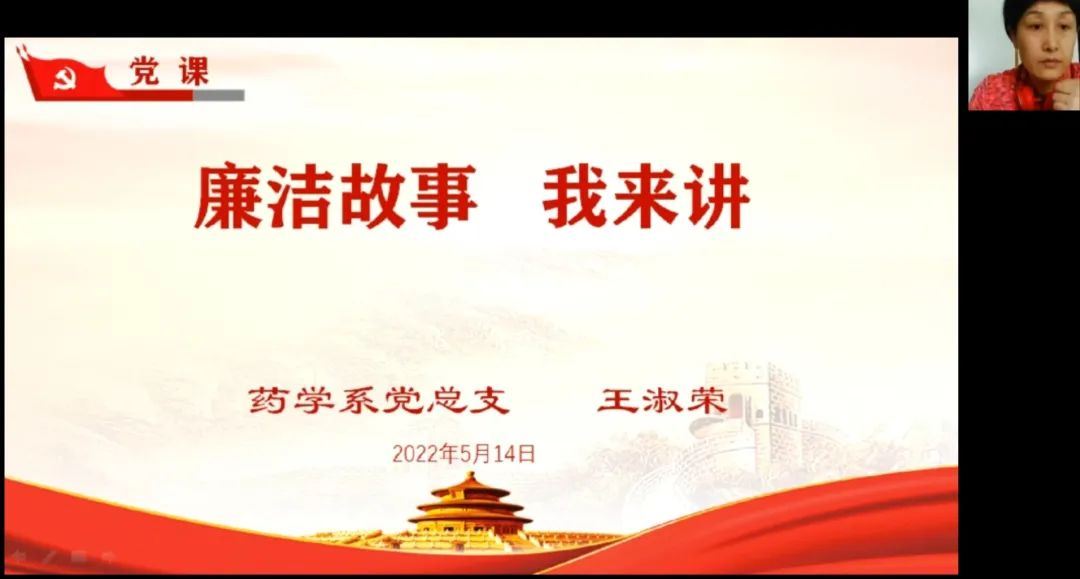 党课

廉洁故事　我来讲

药学系党总支　　王淑荣

2022年5月14日